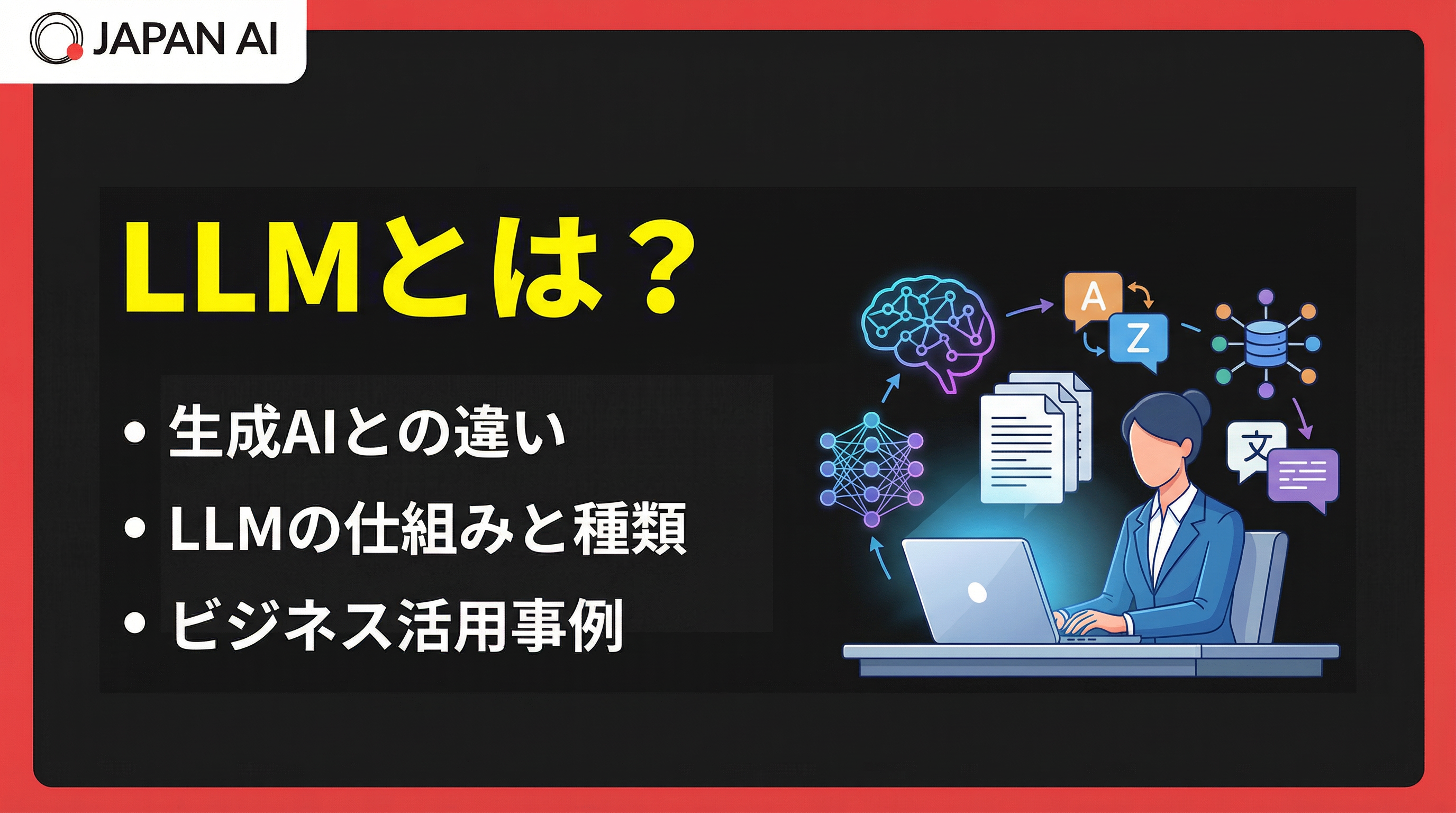 JAPAN AI

LLMとは？

• 生成AIとの違い
• LLMの仕組みと種類
• ビジネス活用事例

A
Z
文